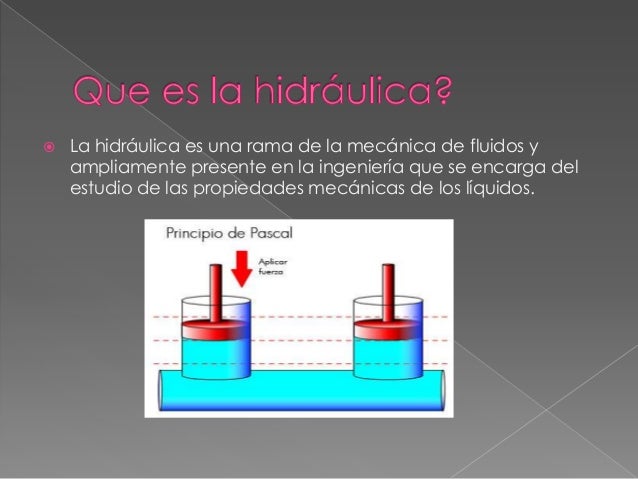 Que es la hidráulica?

La hidráulica es una rama de la mecánica de fluidos y ampliamente presente en la ingeniería que se encarga del estudio de las propiedades mecánicas de los líquidos.

Principio de Pascal

Aplicar fuerza